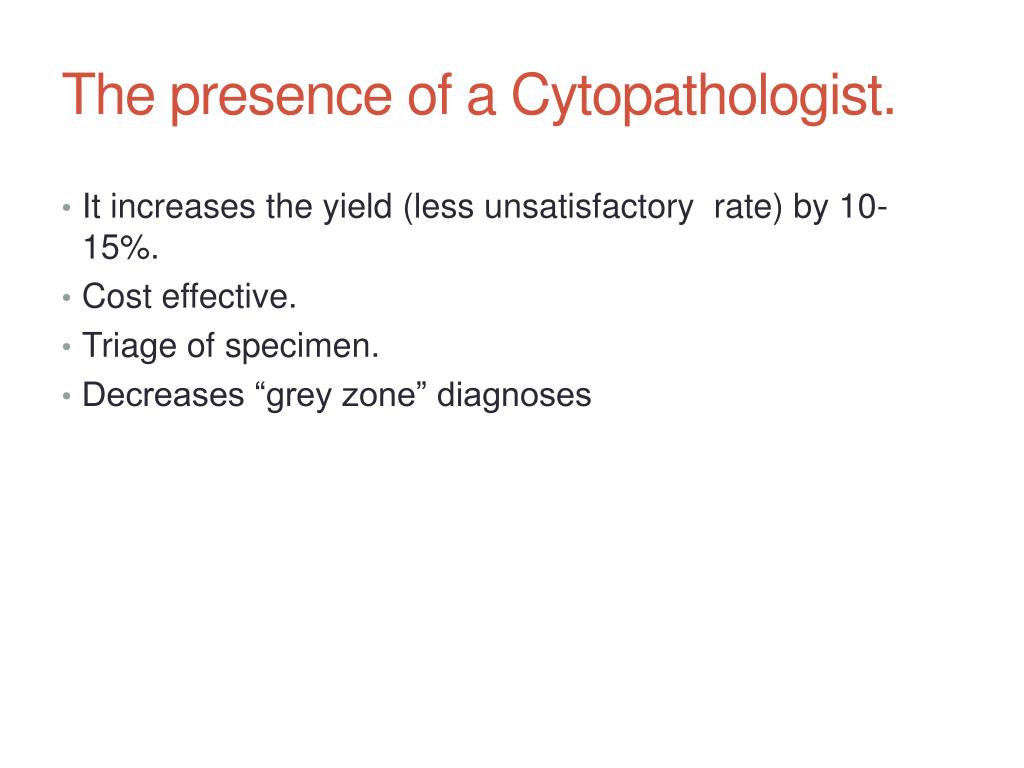 The presence of a Cytopathologist.

• It increases the yield (less unsatisfactory rate) by 10-15%.
• Cost effective.
• Triage of specimen.
• Decreases “grey zone” diagnoses